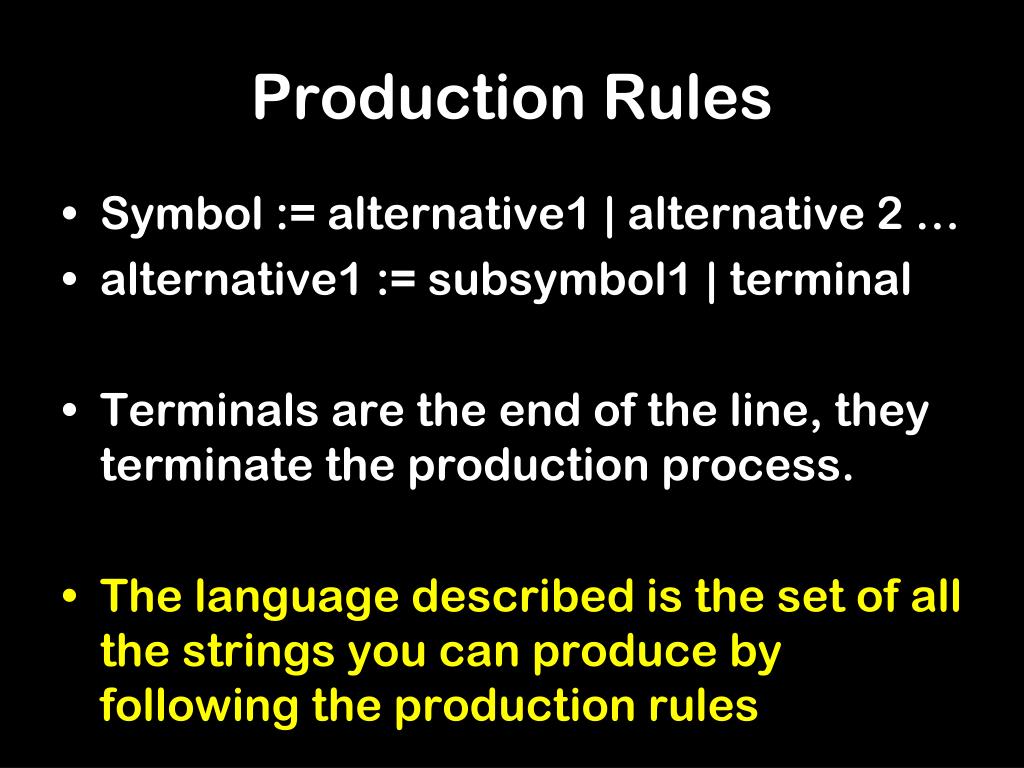 Production Rules

• Symbol := alternative1 | alternative 2 …
• alternative1 := subsymbol1 | terminal

• Terminals are the end of the line, they terminate the production process.

• The language described is the set of all the strings you can produce by following the production rules